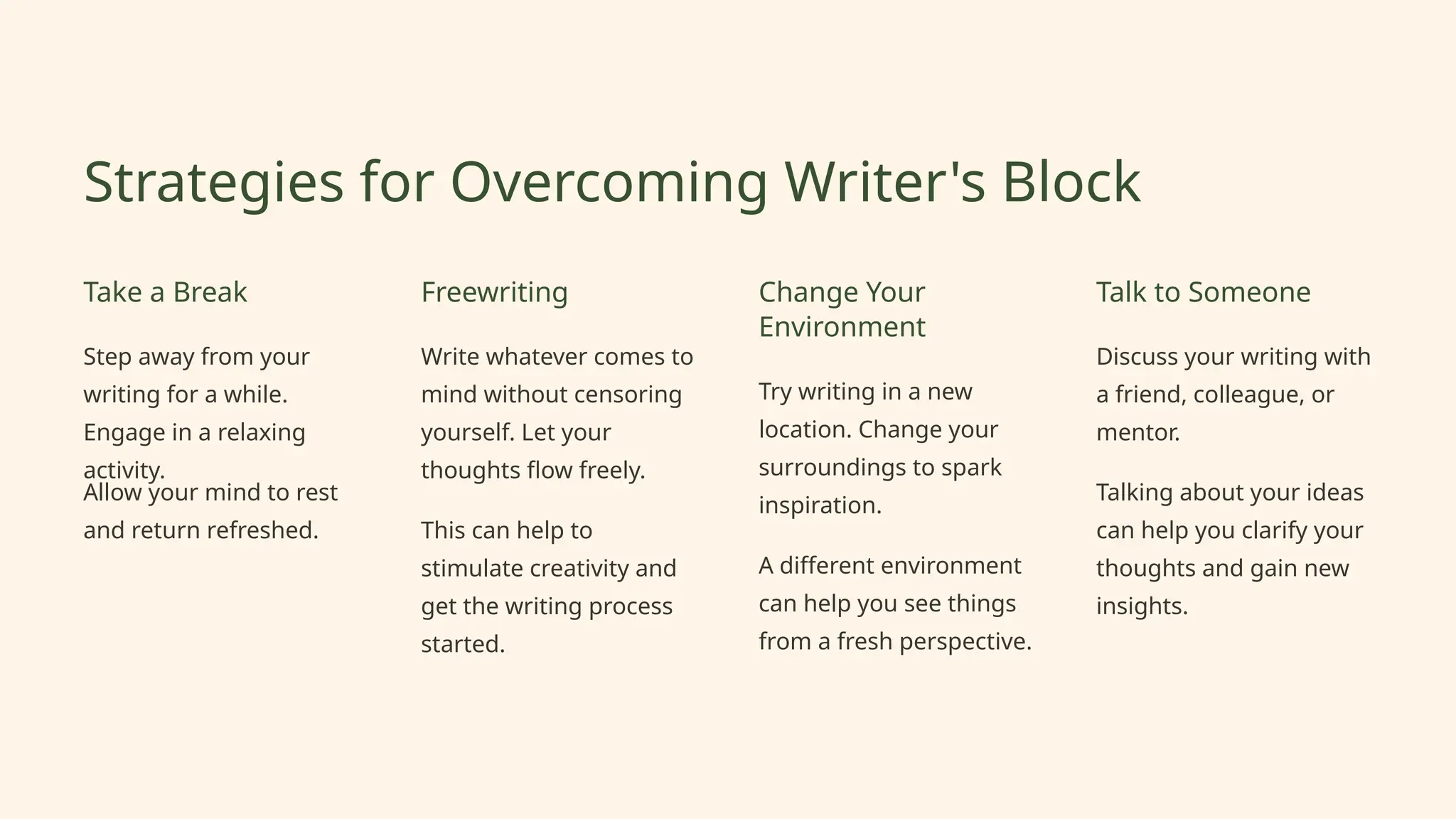 Strategies for Overcoming Writer's Block

Take a Break

Step away from your writing for a while. Engage in a relaxing activity.

Allow your mind to rest and return refreshed.

Freewriting

Write whatever comes to mind without censoring yourself. Let your thoughts flow freely.

This can help to stimulate creativity and get the writing process started.

Change Your Environment

Try writing in a new location. Change your surroundings to spark inspiration.

A different environment can help you see things from a fresh perspective.

Talk to Someone

Discuss your writing with a friend, colleague, or mentor.

Talking about your ideas can help you clarify your thoughts and gain new insights.